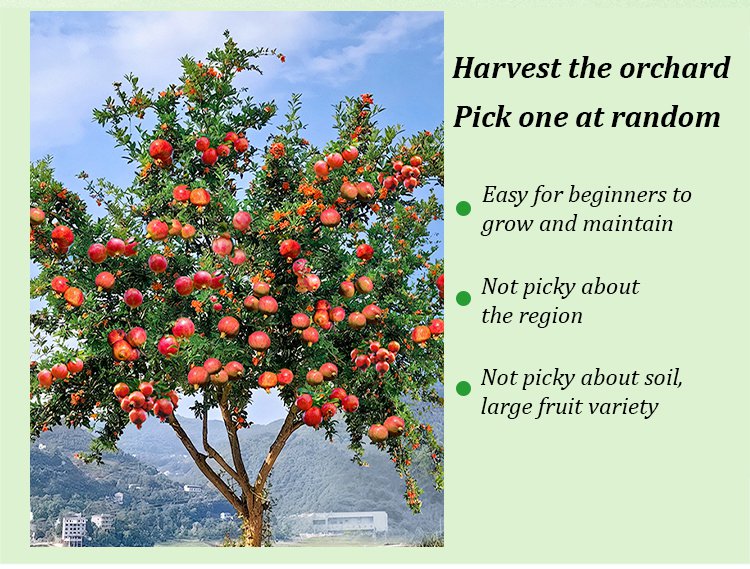 Harvest the orchard
Pick one at random

Easy for beginners to grow and maintain

Not picky about the region

Not picky about soil, large fruit variety